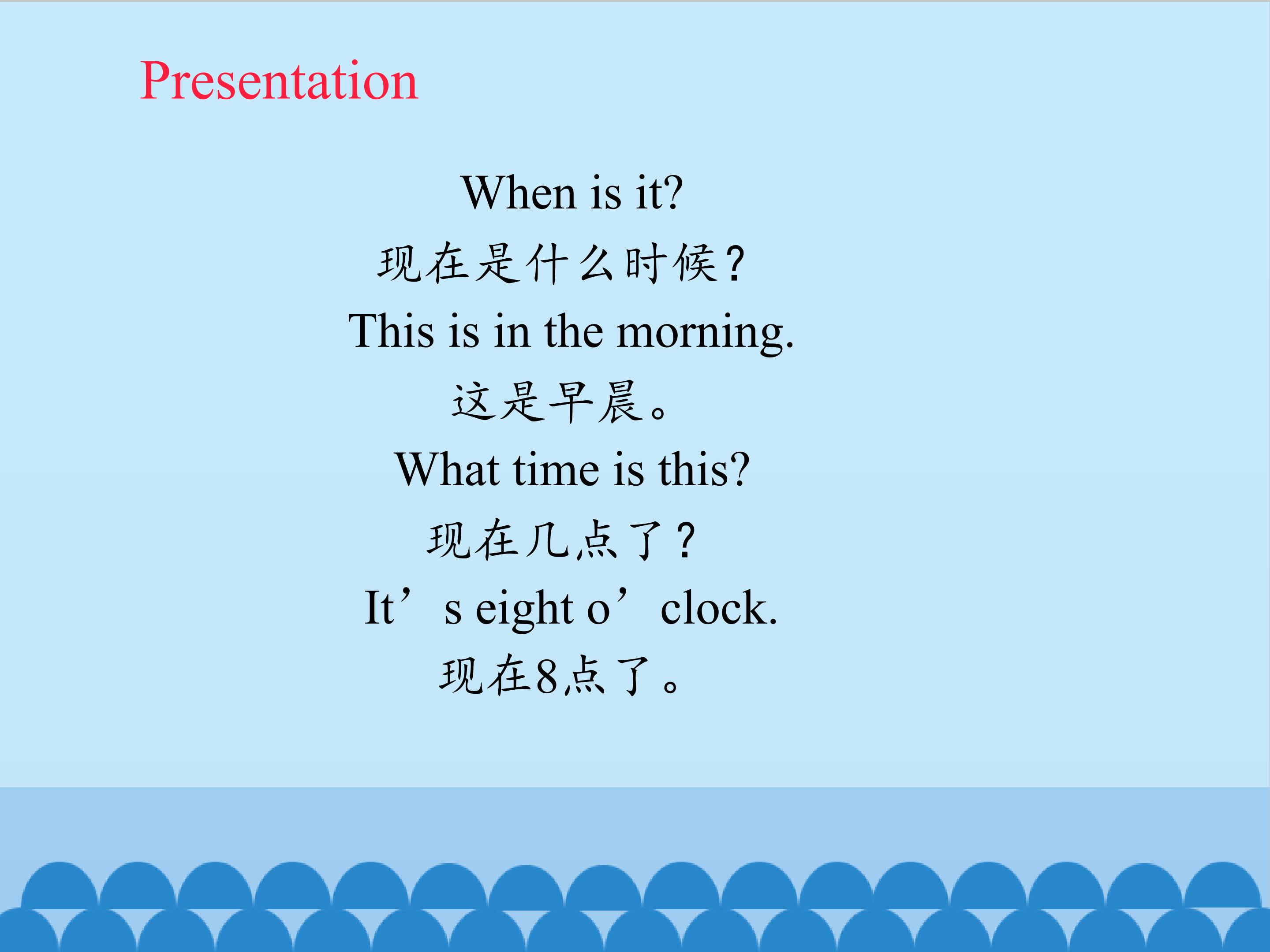 Presentation

When is it?

现在是什么时候?

This is in the morning.

这是早晨。

What time is this?

现在几点了?

It's eight o'clock.

现在8点了。